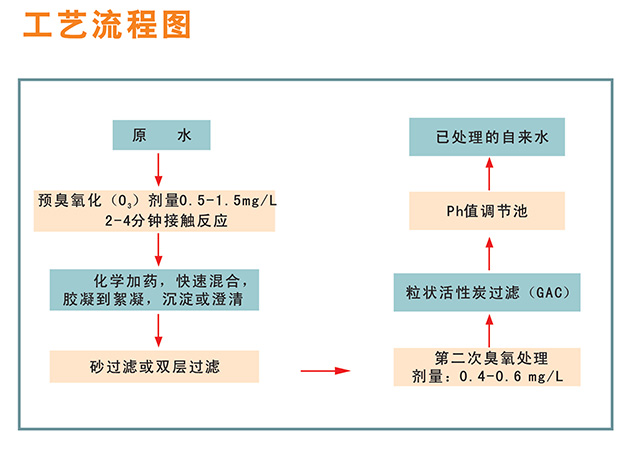 工艺流程图

原　水

预臭氧化（$O_3$）剂量0.5-1.5mg/L
2-4分钟接触反应

化学加药，快速混合，
胶凝到絮凝，沉淀或澄清

砂过滤或双层过滤

第二次臭氧处理
剂量：0.4-0.6 mg/L

粒状活性炭过滤（GAC）

Ph值调节池

已处理的自来水